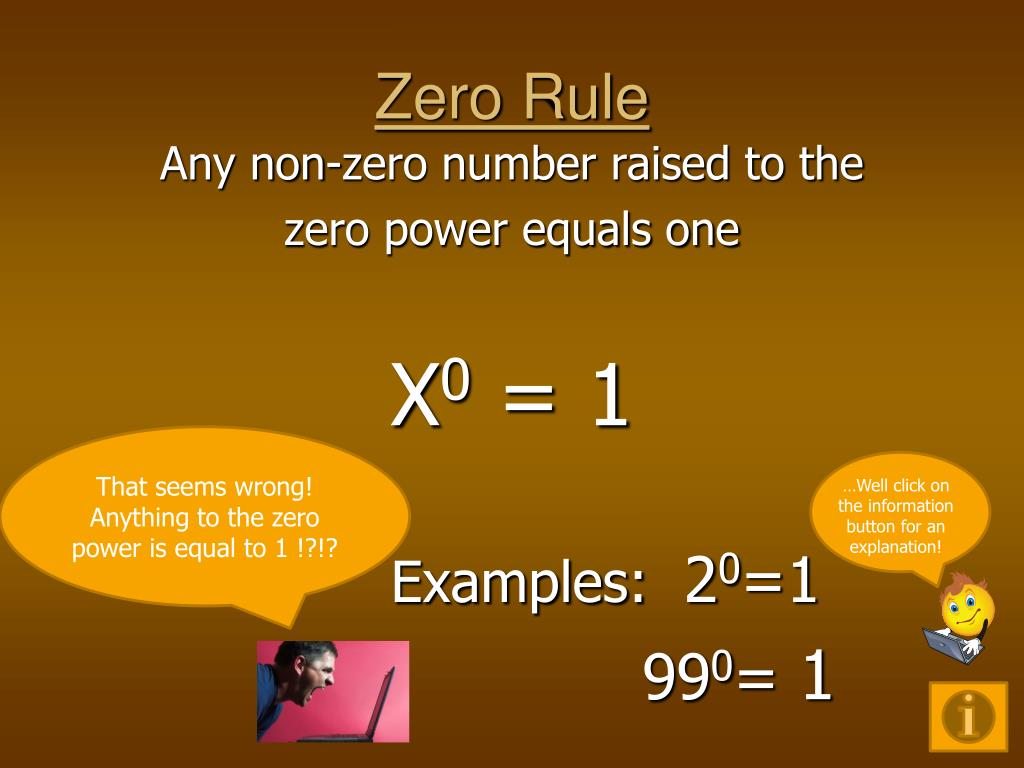 Zero Rule

Any non-zero number raised to the zero power equals one

$X^0 = 1$

That seems wrong! Anything to the zero power is equal to 1 !?!?

…Well click on the information button for an explanation!

Examples: $2^0=1$

$99^0= 1$

i